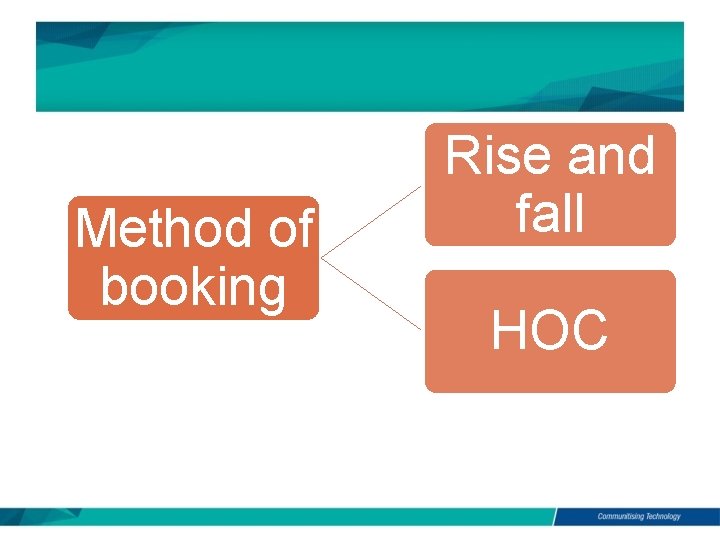 Method of booking

Rise and fall

HOC

Communitising Technology